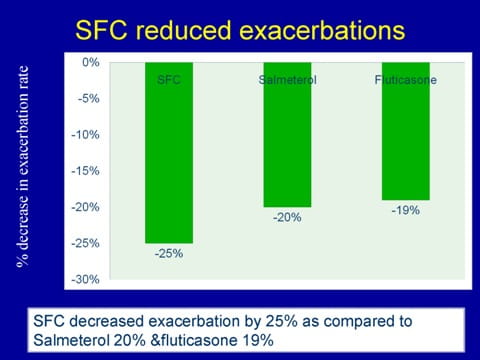 SFC reduced exacerbations

% decrease in exacerbation rate

0%
-5%
-10%
-15%
-20%
-25%
-30%

SFC
Salmeterol
Fluticasone

-25%
-20%
-19%

SFC decreased exacerbation by 25% as compared to Salmeterol 20% &fluticasone 19%